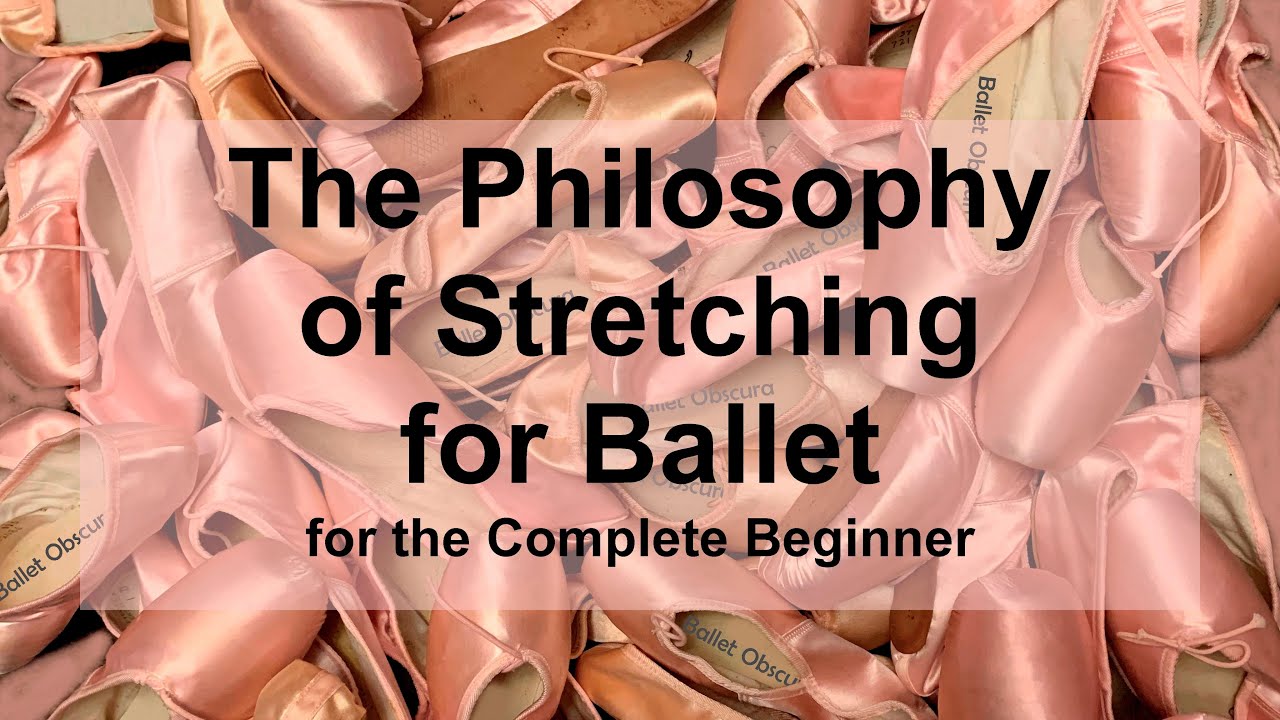 The Philosophy of Stretching for Ballet
for the Complete Beginner

Ballet Obscura
Ballet Obscura
Ballet Obscura
Ballet Obscura
Ballet Obscura
Ballet Obscura